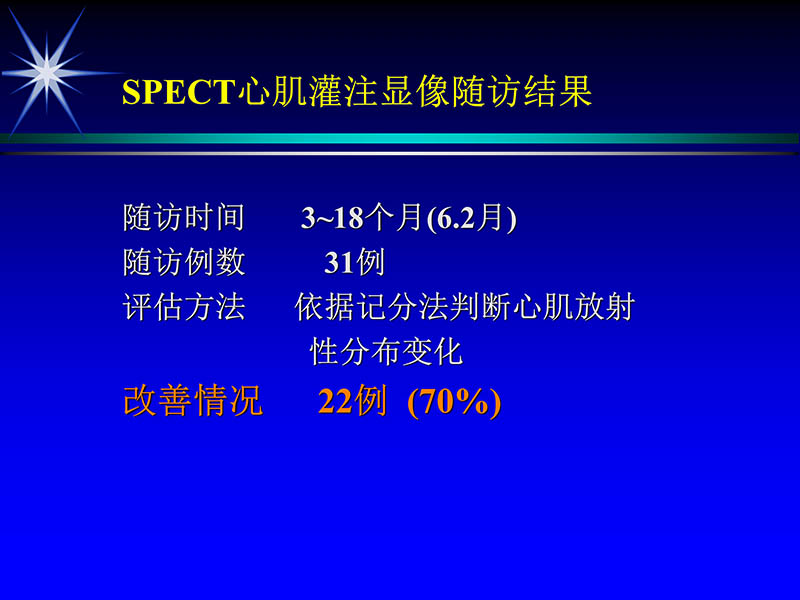 SPECT心肌灌注显像随访结果

随访时间　3~18个月(6.2月)
随访例数　31例
评估方法　依据记分法判断心肌放射性分布变化
改善情况　22例 (70%)